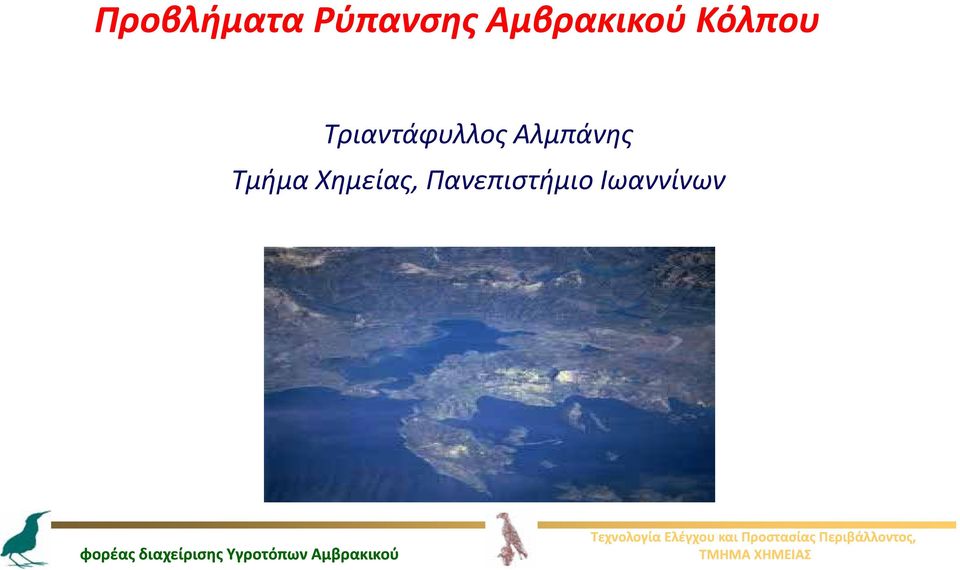 Προβλήματα Ρύπανσης Αμβρακικού Κόλπου

Τριαντάφυλλος Αλμπάνης

Τμήμα Χημείας, Πανεπιστήμιο Ιωαννίνων

φορέας διαχείρισης Υγροτόπων Αμβρακικού

Τεχνολογία Ελέγχου και Προστασίας Περιβάλλοντος, ΤΜΗΜΑ ΧΗΜΕΙΑΣ